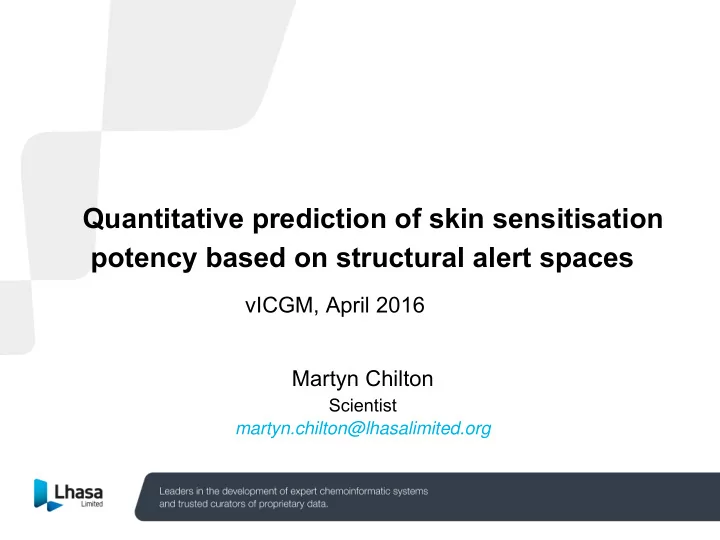 Quantitative prediction of skin sensitisation potency based on structural alert spaces

vICGM, April 2016

Martyn Chilton
Scientist
martyn.chilton@lhasalimited.org

Lhasa Limited

Leaders in the development of expert chemoinformatic systems and trusted curators of proprietary data.